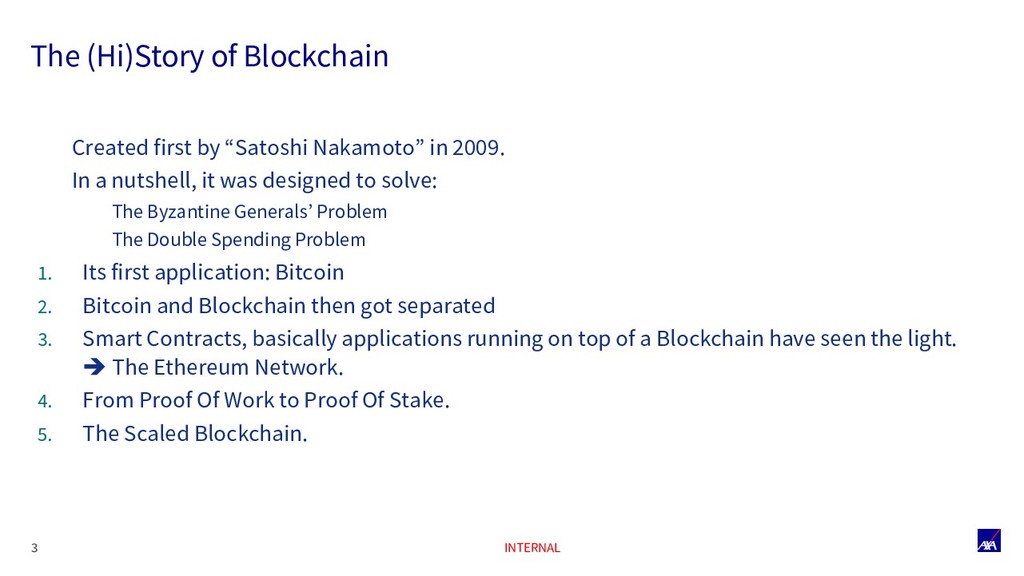 The (Hi)Story of Blockchain

Created first by “Satoshi Nakamoto” in 2009.

In a nutshell, it was designed to solve:

The Byzantine Generals’ Problem

The Double Spending Problem

1. Its first application: Bitcoin
2. Bitcoin and Blockchain then got separated
3. Smart Contracts, basically applications running on top of a Blockchain have seen the light.
➔ The Ethereum Network.
4. From Proof Of Work to Proof Of Stake.
5. The Scaled Blockchain.

3

INTERNAL

AXA